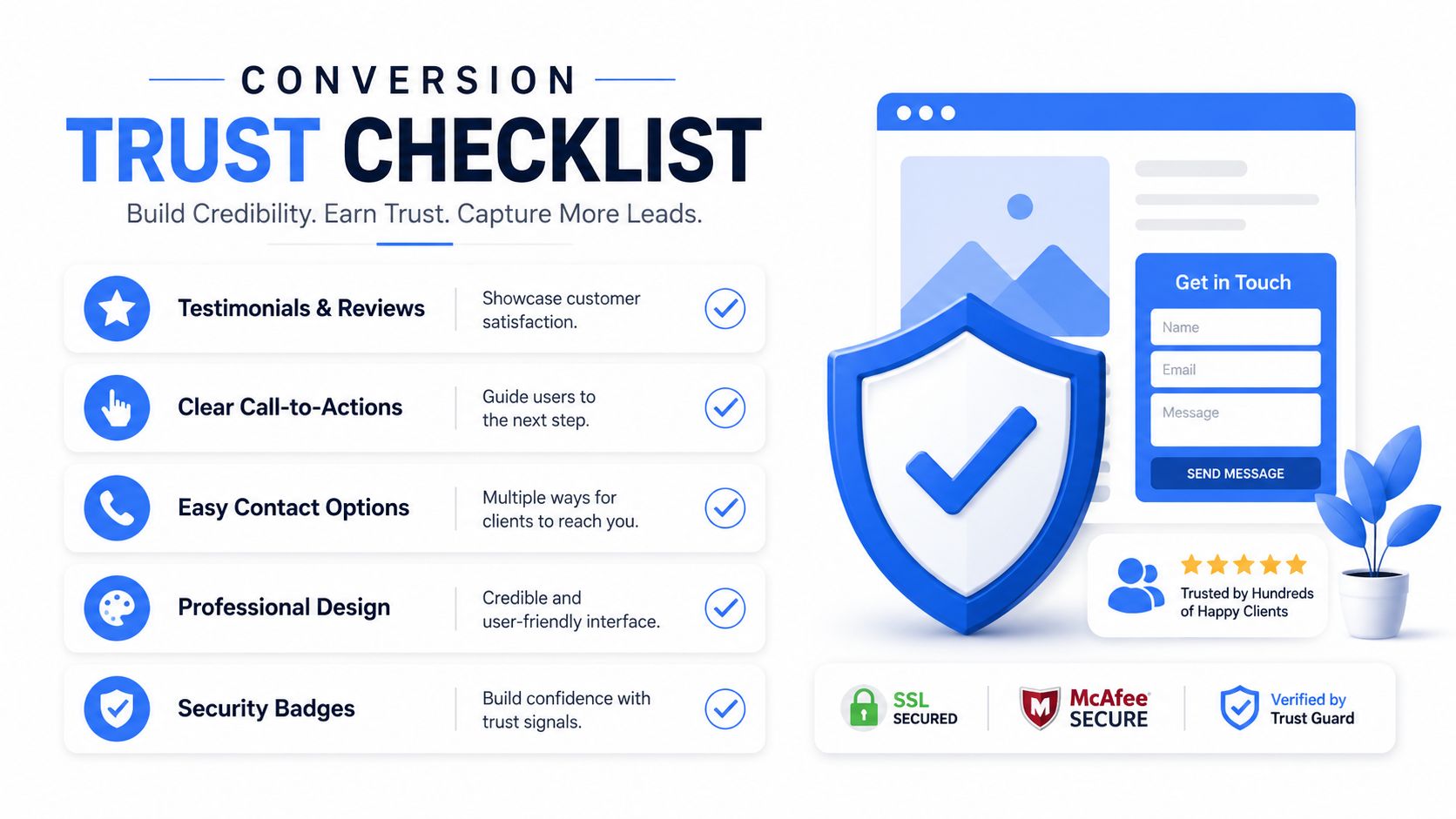 CONVERSION

TRUST CHECKLIST

Build Credibility. Earn Trust. Capture More Leads.

Testimonials & Reviews
Showcase customer satisfaction.

Clear Call-to-Actions
Guide users to the next step.

Easy Contact Options
Multiple ways for clients to reach you.

Professional Design
Credible and user-friendly interface.

Security Badges
Build confidence with trust signals.

Get in Touch
Name
Email
Message
SEND MESSAGE

Trusted by Hundreds of Happy Clients

SSL SECURED

McAfee SECURE

Verified by Trust Guard